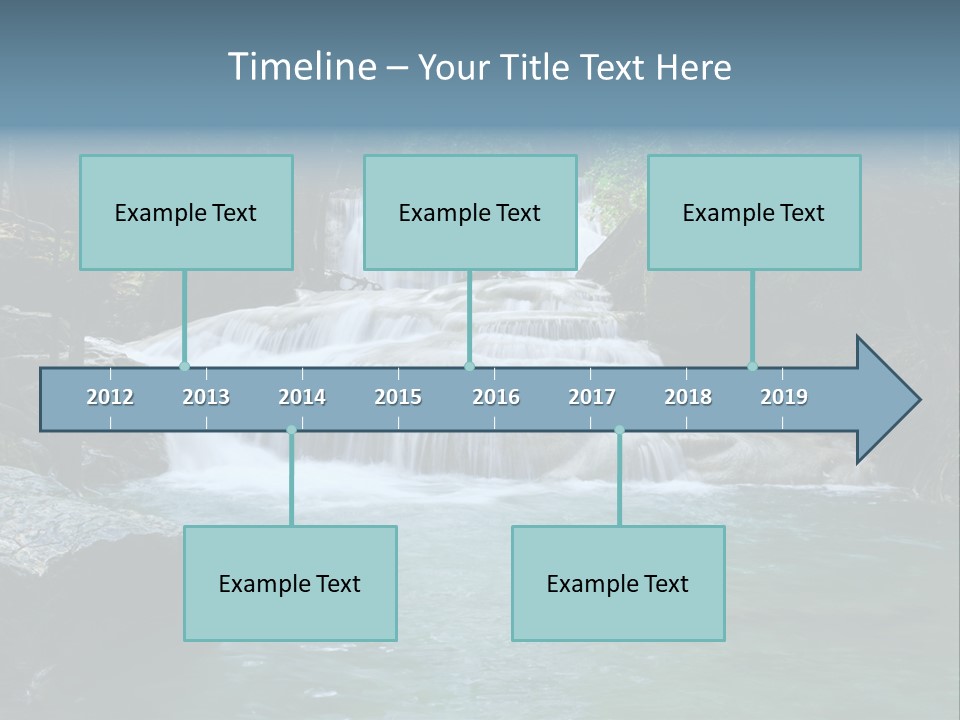 Timeline – Your Title Text Here

Example Text

Example Text

Example Text

2012 2013 2014 2015 2016 2017 2018 2019

Example Text

Example Text